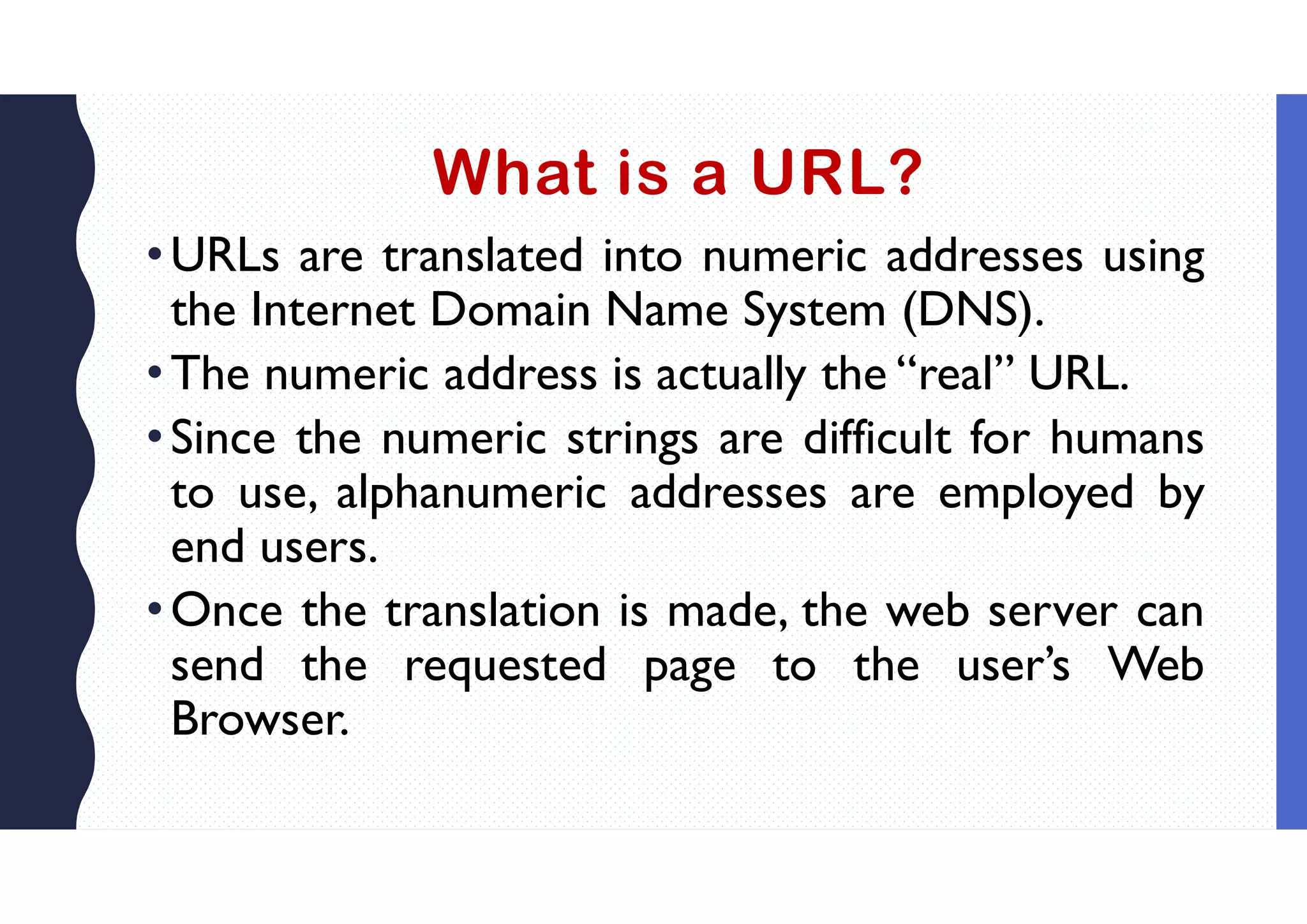 What is a URL?

• URLs are translated into numeric addresses using the Internet Domain Name System (DNS).

• The numeric address is actually the “real” URL.

• Since the numeric strings are difficult for humans to use, alphanumeric addresses are employed by end users.

• Once the translation is made, the web server can send the requested page to the user’s Web Browser.